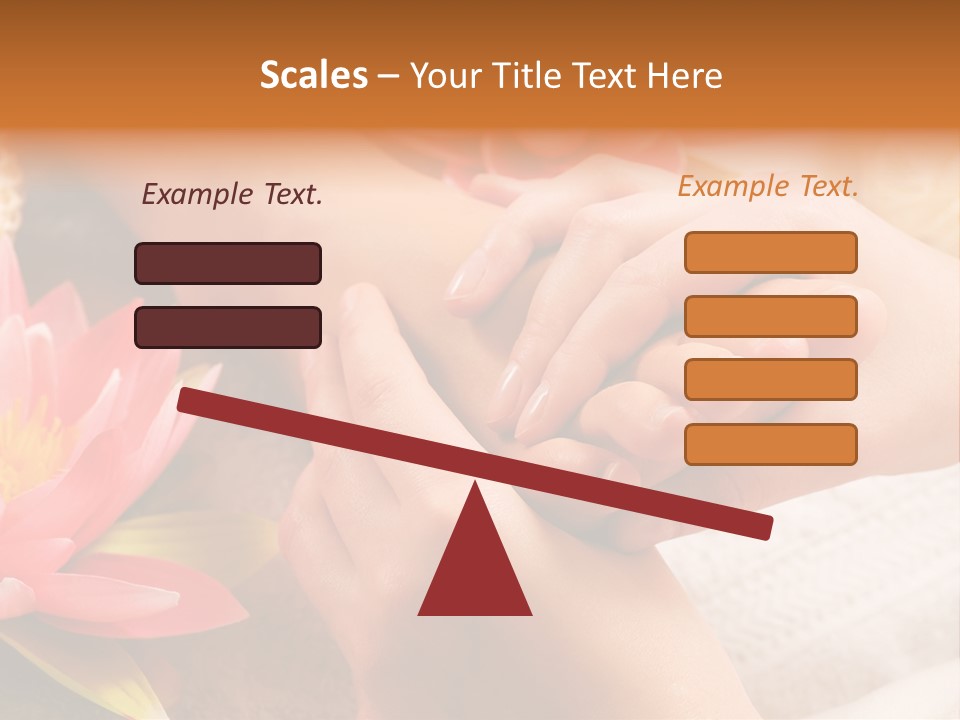 Scales – Your Title Text Here

Example Text.

Example Text.